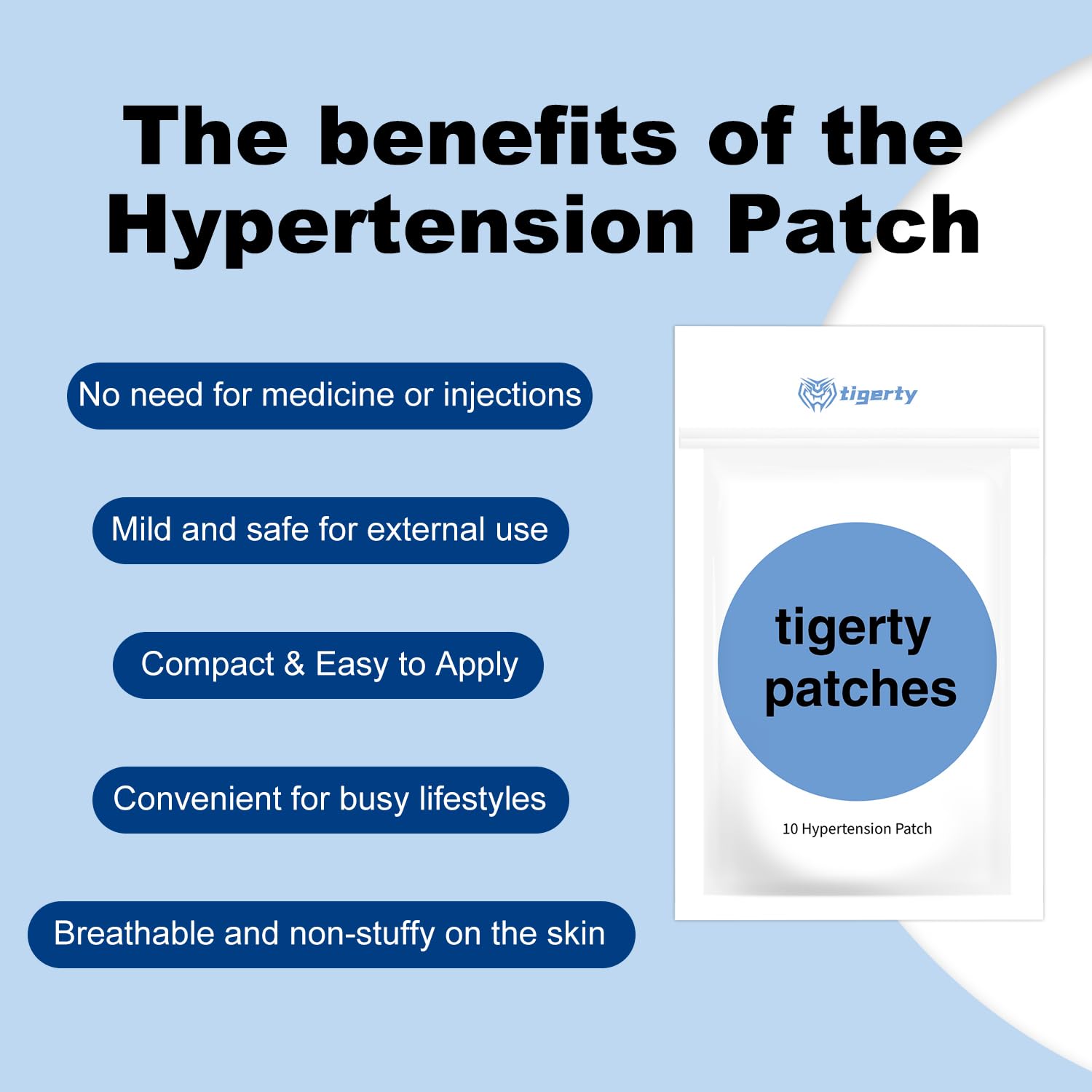 The benefits of the Hypertension Patch

No need for medicine or injections

Mild and safe for external use

Compact & Easy to Apply

Convenient for busy lifestyles

Breathable and non-stuffy on the skin

tigerty

tigerty patches

10 Hypertension Patch